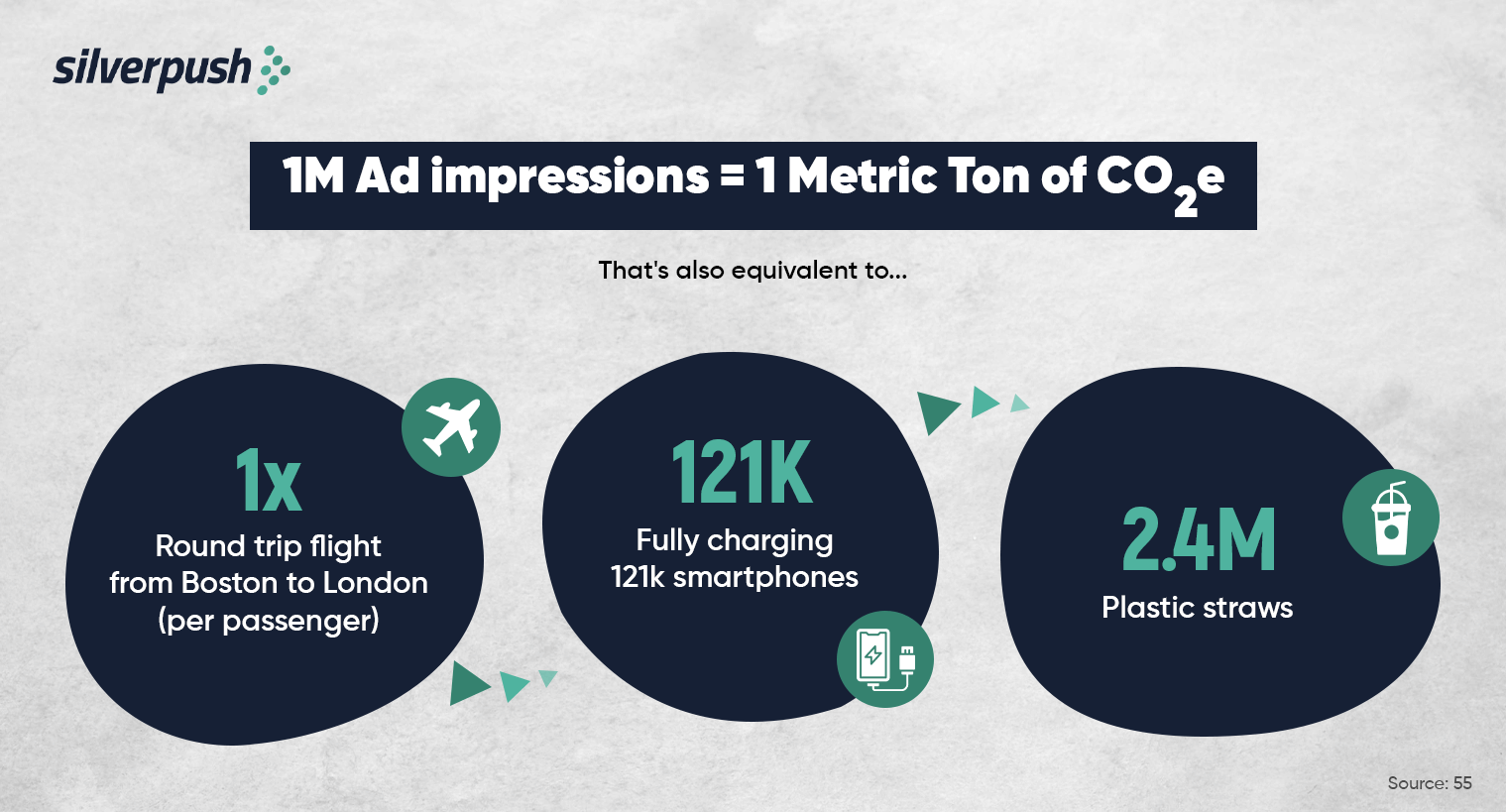 silverpush

1M Ad impressions = 1 Metric Ton of $CO_2e$

That's also equivalent to...

1x
Round trip flight from Boston to London (per passenger)

121K
Fully charging 121k smartphones

2.4M
Plastic straws

Source: 55